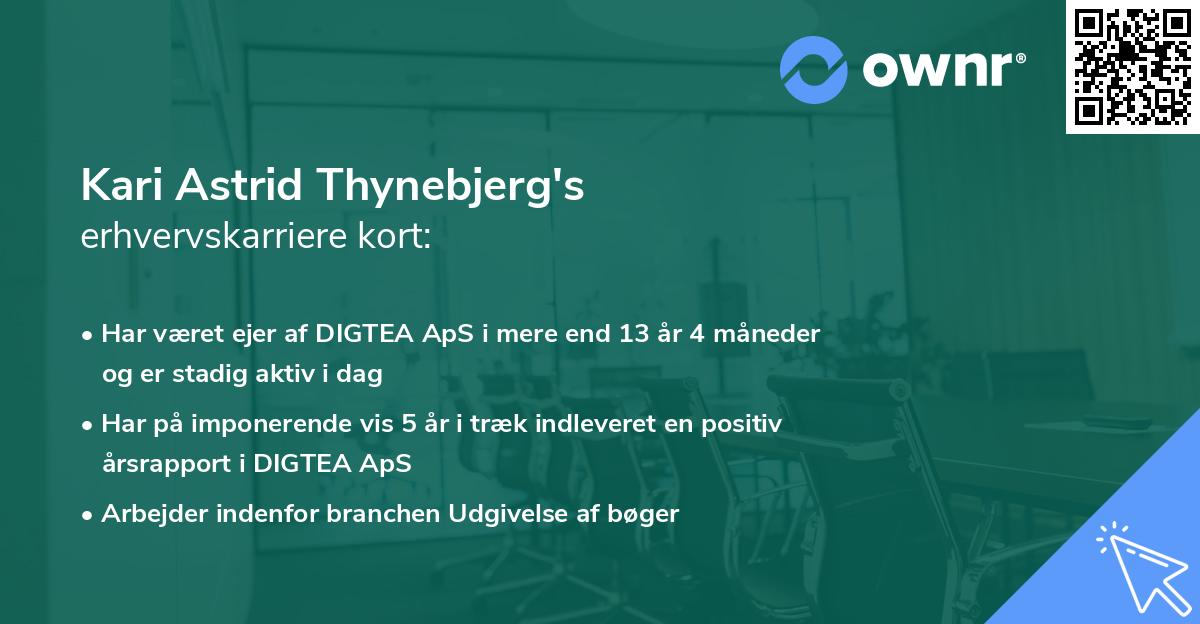 ownr®

Kari Astrid Thynebjerg's
erhvervskarriere kort:

• Har været ejer af DIGTEA ApS i mere end 13 år 4 måneder og er stadig aktiv i dag

• Har på imponerende vis 5 år i træk indleveret en positiv årsrapport i DIGTEA ApS

• Arbejder indenfor branchen Udgivelse af bøger